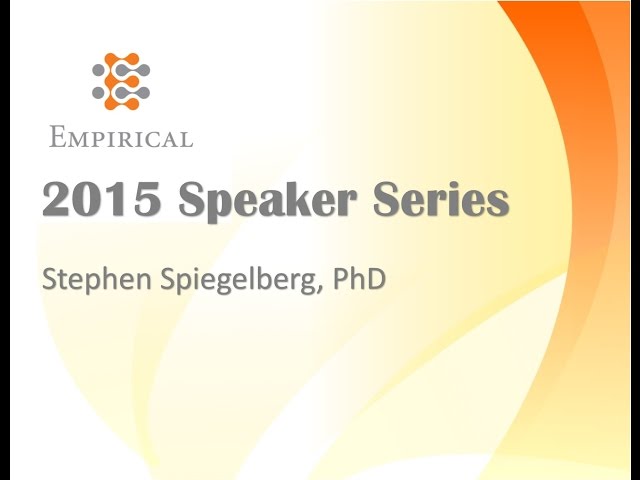 EMPIRICAL

2015 Speaker Series

Stephen Spiegelberg, PhD